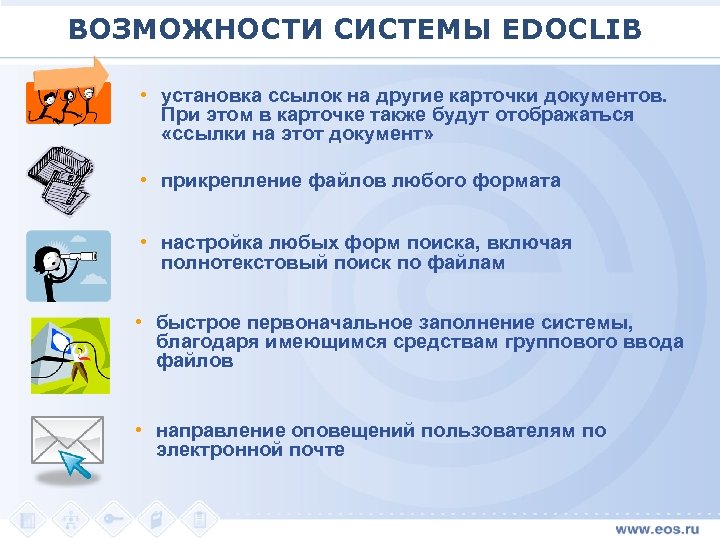 ВОЗМОЖНОСТИ СИСТЕМЫ EDOCLIB

• установка ссылок на другие карточки документов. При этом в карточке также будут отображаться «ссылки на этот документ»

• прикрепление файлов любого формата

• настройка любых форм поиска, включая полнотекстовый поиск по файлам

• быстрое первоначальное заполнение системы, благодаря имеющимся средствам группового ввода файлов

• направление оповещений пользователям по электронной почте

www.eos.ru